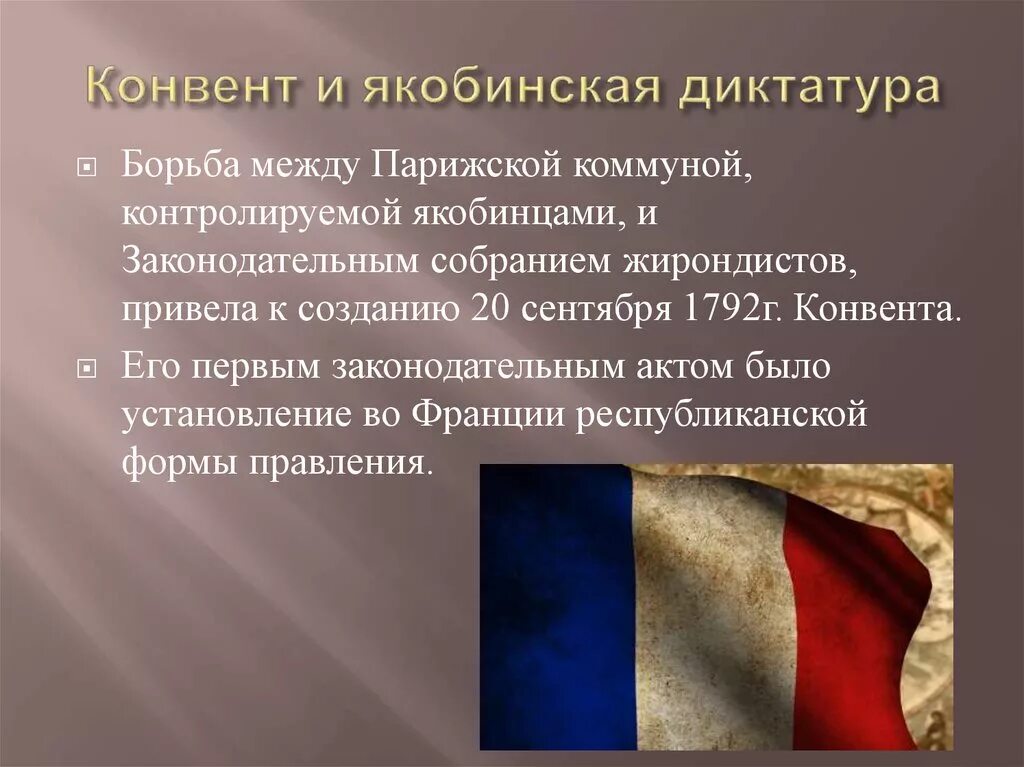 Конвент и якобинская диктатура

Борьба между Парижской коммуной, контролируемой якобинцами, и Законодательным собранием жирондистов, привела к созданию 20 сентября 1792г. Конвента.

Его первым законодательным актом было установление во Франции республиканской формы правления.